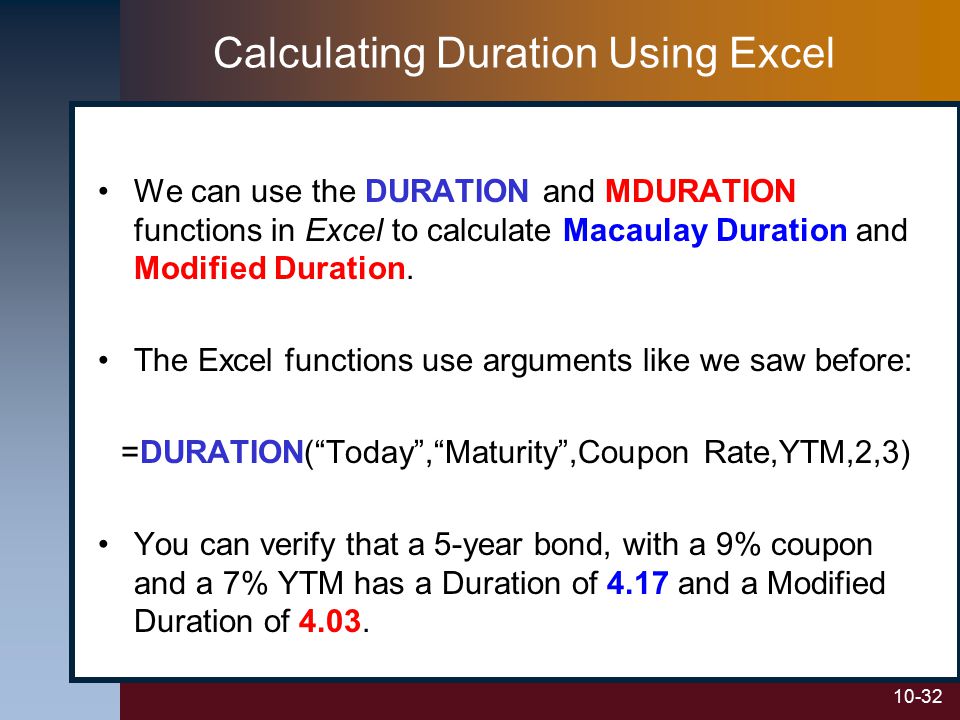 Calculating Duration Using Excel

• We can use the DURATION and MDURATION functions in Excel to calculate Macaulay Duration and Modified Duration.

• The Excel functions use arguments like we saw before:

=DURATION(“Today”,“Maturity”,Coupon Rate,YTM,2,3)

• You can verify that a 5-year bond, with a 9% coupon and a 7% YTM has a Duration of 4.17 and a Modified Duration of 4.03.

10-32